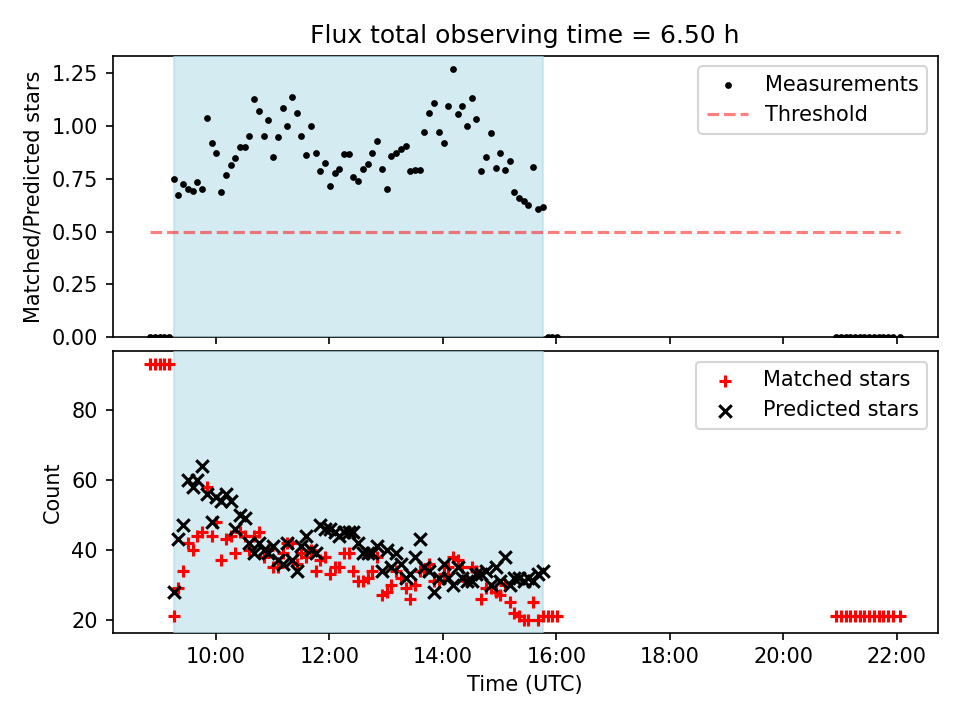 Flux total observing time = 6.50 h

Matched/Predicted stars

1.25
1.00
0.75
0.50
0.25
0.00

Measurements
Threshold

Count

80
60
40
20

Matched stars
Predicted stars

10:00
12:00
14:00
16:00
18:00
20:00
22:00

Time (UTC)